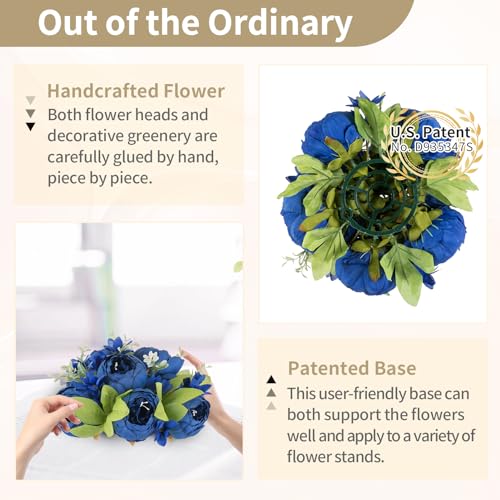 Out of the Ordinary

Handcrafted Flower

Both flower heads and decorative greenery are carefully glued by hand, piece by piece.

U.S. Patent
No. D935347S

Patented Base

This user-friendly base can both support the flowers well and apply to a variety of flower stands.